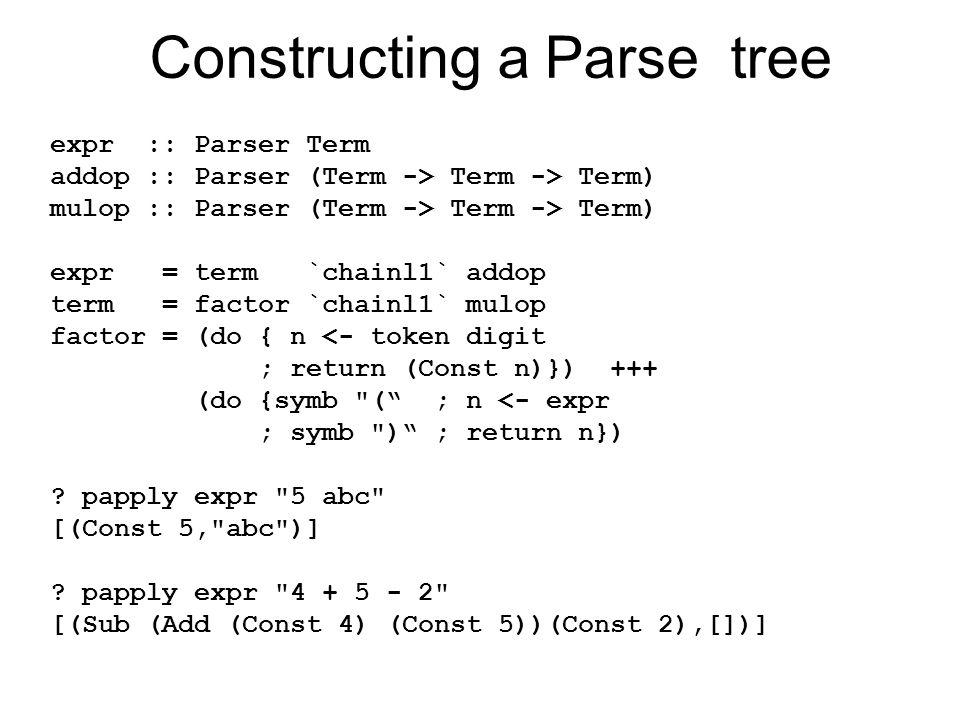 Constructing a Parse tree

expr :: Parser Term
addop :: Parser (Term -> Term -> Term)
mulop :: Parser (Term -> Term -> Term)

expr = term `chainl1` addop
term = factor `chainl1` mulop
factor = (do { n <- token digit
; return (Const n)}) +++
(do {symb "(“ ; n <- expr
; symb ")“ ; return n})

? papply expr "5 abc"
[(Const 5,"abc")]

? papply expr "4 + 5 - 2"
[(Sub (Add (Const 4) (Const 5))(Const 2),[])]